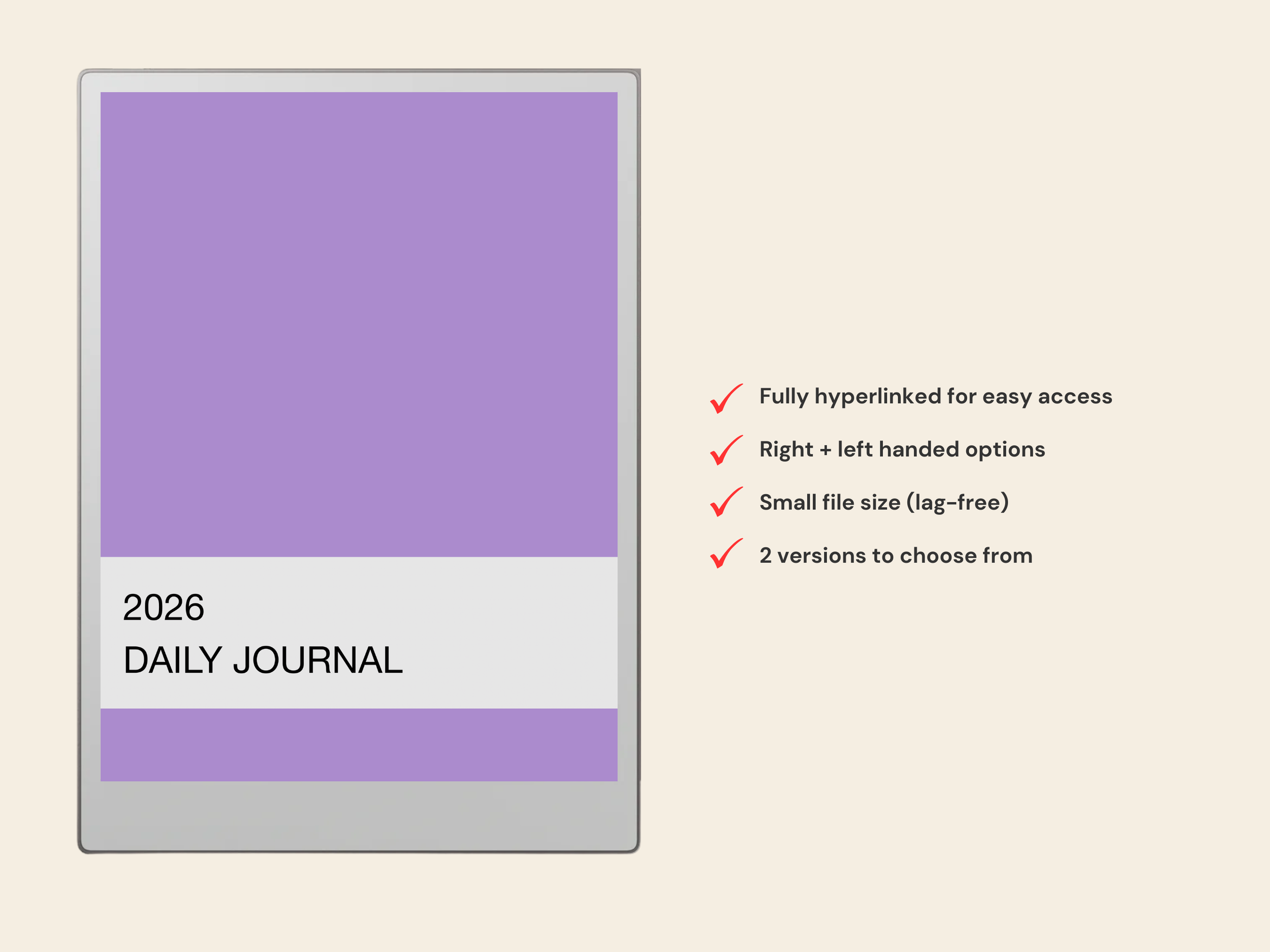 2026
DAILY JOURNAL

Fully hyperlinked for easy access
Right + left handed options
Small file size (lag-free)
2 versions to choose from